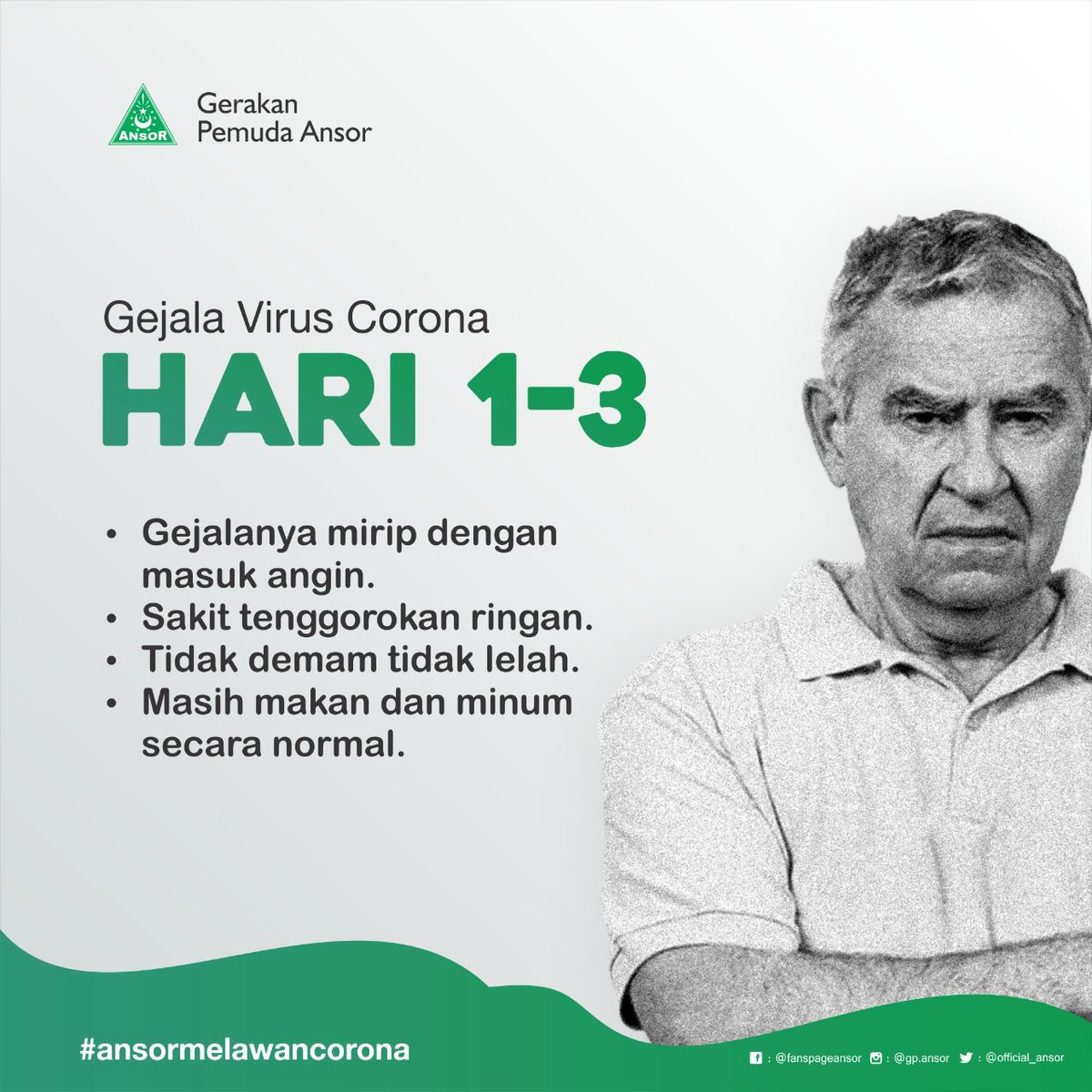 ANSOR

Gerakan
Pemuda Ansor

Gejala Virus Corona
HARI 1-3

• Gejalanya mirip dengan masuk angin.
• Sakit tenggorokan ringan.
• Tidak demam tidak lelah.
• Masih makan dan minum secara normal.

#ansormelawancorona

: @fanspageansor : @gp.ansor : @official_ansor